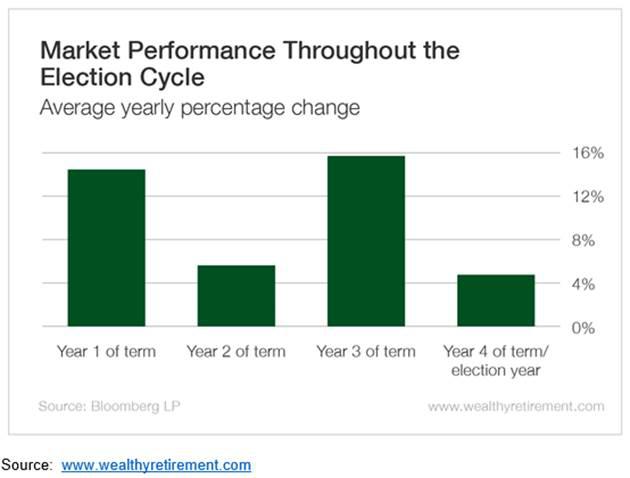 Market Performance Throughout the Election Cycle

Average yearly percentage change

16%
12%
8%
4%
0%

Year 1 of term
Year 2 of term
Year 3 of term
Year 4 of term/ election year

Source: Bloomberg LP

www.wealthyretirement.com

Source: www.wealthyretirement.com